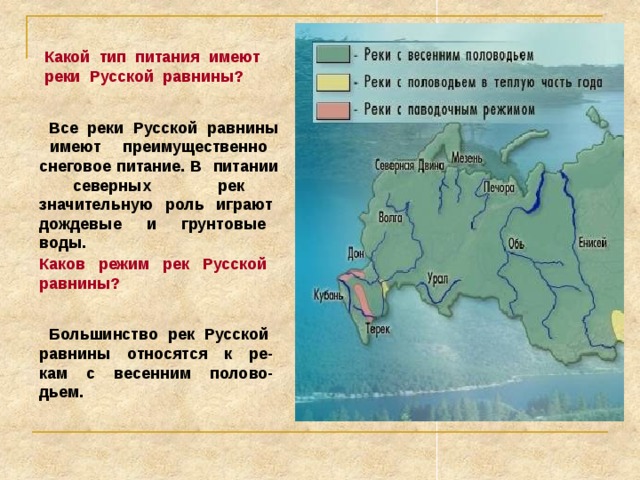 Какой тип питания имеют реки Русской равнины?

Все реки Русской равнины имеют преимущественно снеговое питание. В питании северных рек значительную роль играют дождевые и грунтовые воды.

Каков режим рек Русской равнины?

Большинство рек Русской равнины относятся к рекам с весенним половодьем.

- Реки с весенним половодьем
- Реки с половодьем в теплую часть года
- Реки с паводочным режимом

Северная Двина
Мезень
Печора
Волга
Дон
Кубань
Терек
Урал
Обь
Енисей